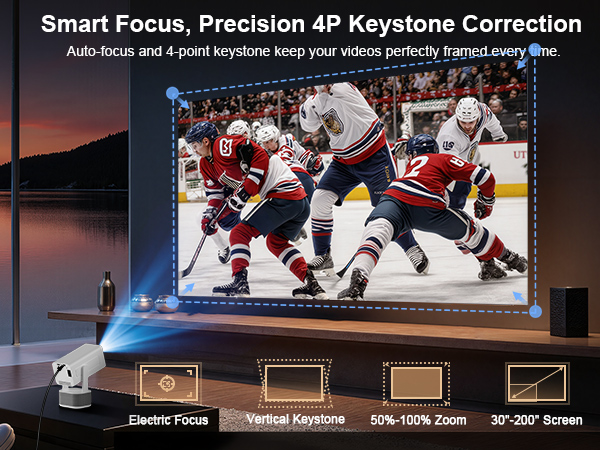 Smart Focus, Precision 4P Keystone Correction

Auto-focus and 4-point keystone keep your videos perfectly framed every time.

Electric Focus

Vertical Keystone

50%-100% Zoom

30"-200" Screen